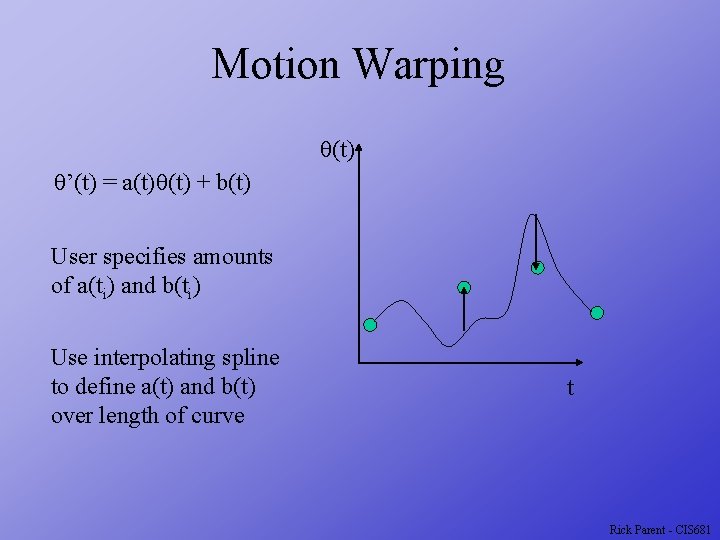 Motion Warping

$\theta'(t) = a(t)\theta(t) + b(t)$

User specifies amounts of $a(t_i)$ and $b(t_i)$

Use interpolating spline to define a(t) and b(t) over length of curve

$\theta(t)$

t

Rick Parent - CIS681